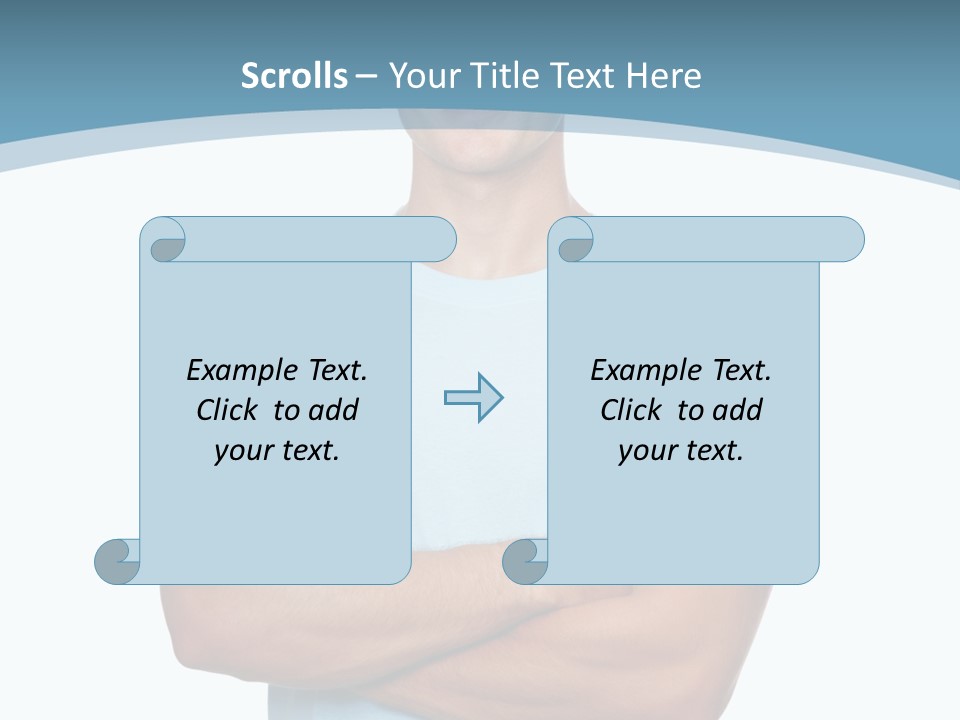 Scrolls – Your Title Text Here

Example Text. Click to add your text.

Example Text. Click to add your text.